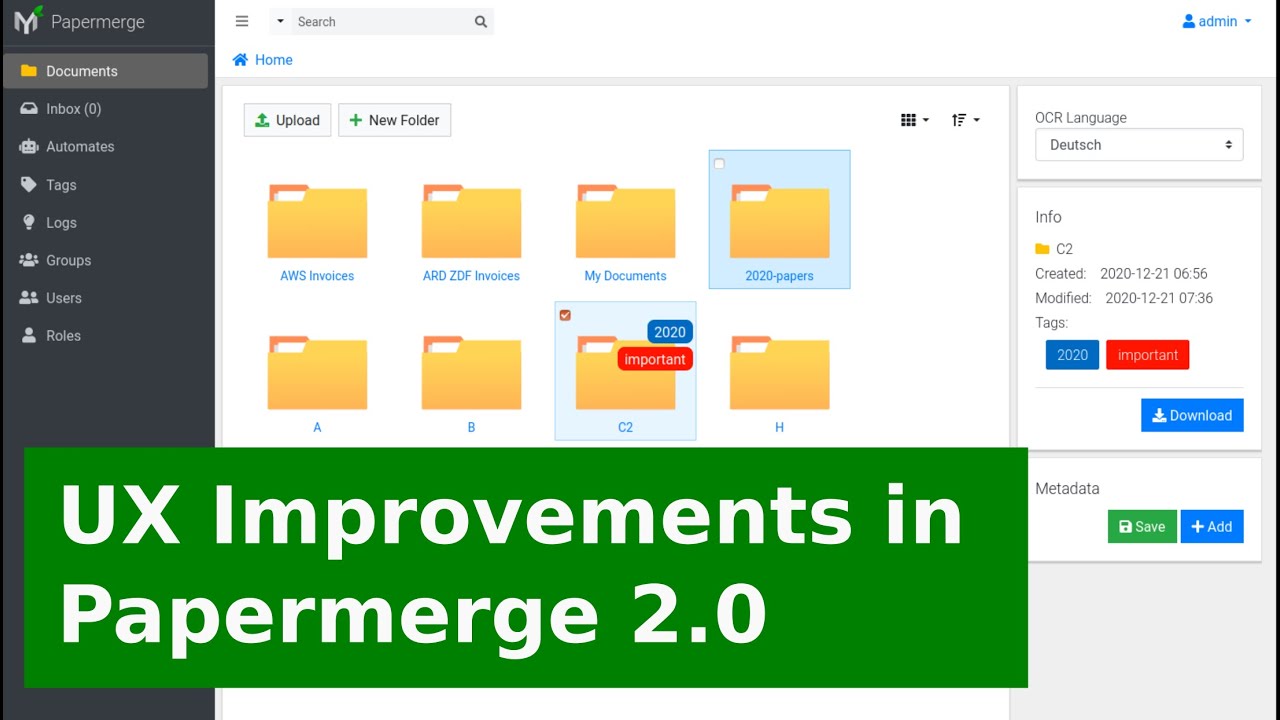 Papermerge

Documents
Inbox (0)
Automates
Tags
Logs
Groups
Users
Roles

Search

admin

Home

Upload
New Folder

AWS Invoices
ARD ZDF Invoices
My Documents
2020-papers

A
B
2020
important
C2
H

OCR Language
Deutsch

Info
C2
Created: 2020-12-21 06:56
Modified: 2020-12-21 07:36
Tags:
2020
important

Download

Metadata
Save
Add

UX Improvements in Papermerge 2.0